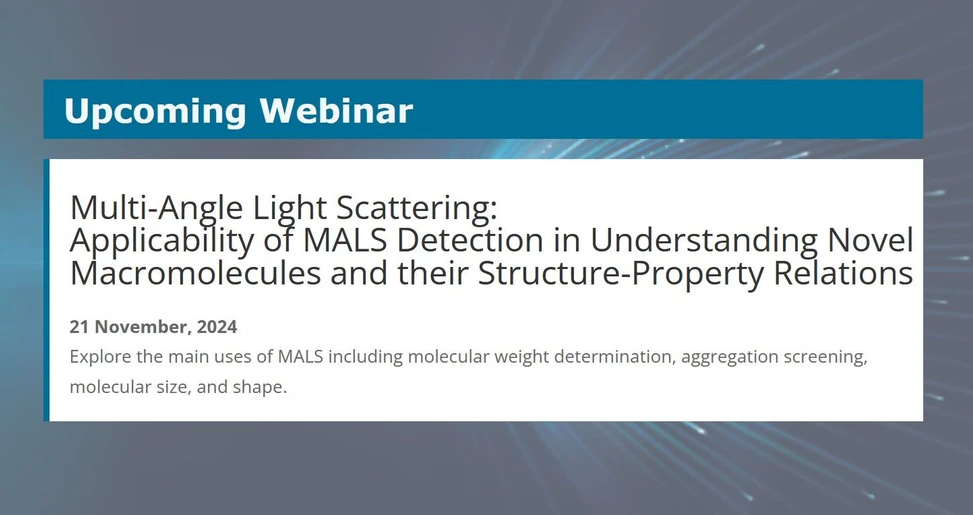 Upcoming Webinar

Multi-Angle Light Scattering:
Applicability of MALS Detection in Understanding Novel Macromolecules and their Structure-Property Relations

21 November, 2024

Explore the main uses of MALS including molecular weight determination, aggregation screening, molecular size, and shape.